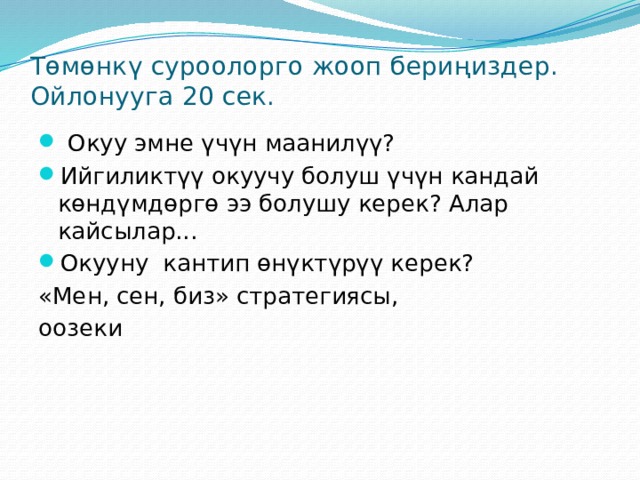 Төмөнкү суроолорго жооп бериңиздер. Ойлонууга 20 сек.

Окуу эмне үчүн маанилүү?

Ийгиликтүү окуучу болуш үчүн кандай көндүмдөргө ээ болушу керек? Алар кайсылар...

Окууну кантип өнүктүрүү керек?

«Мен, сен, биз» стратегиясы,
оозеки